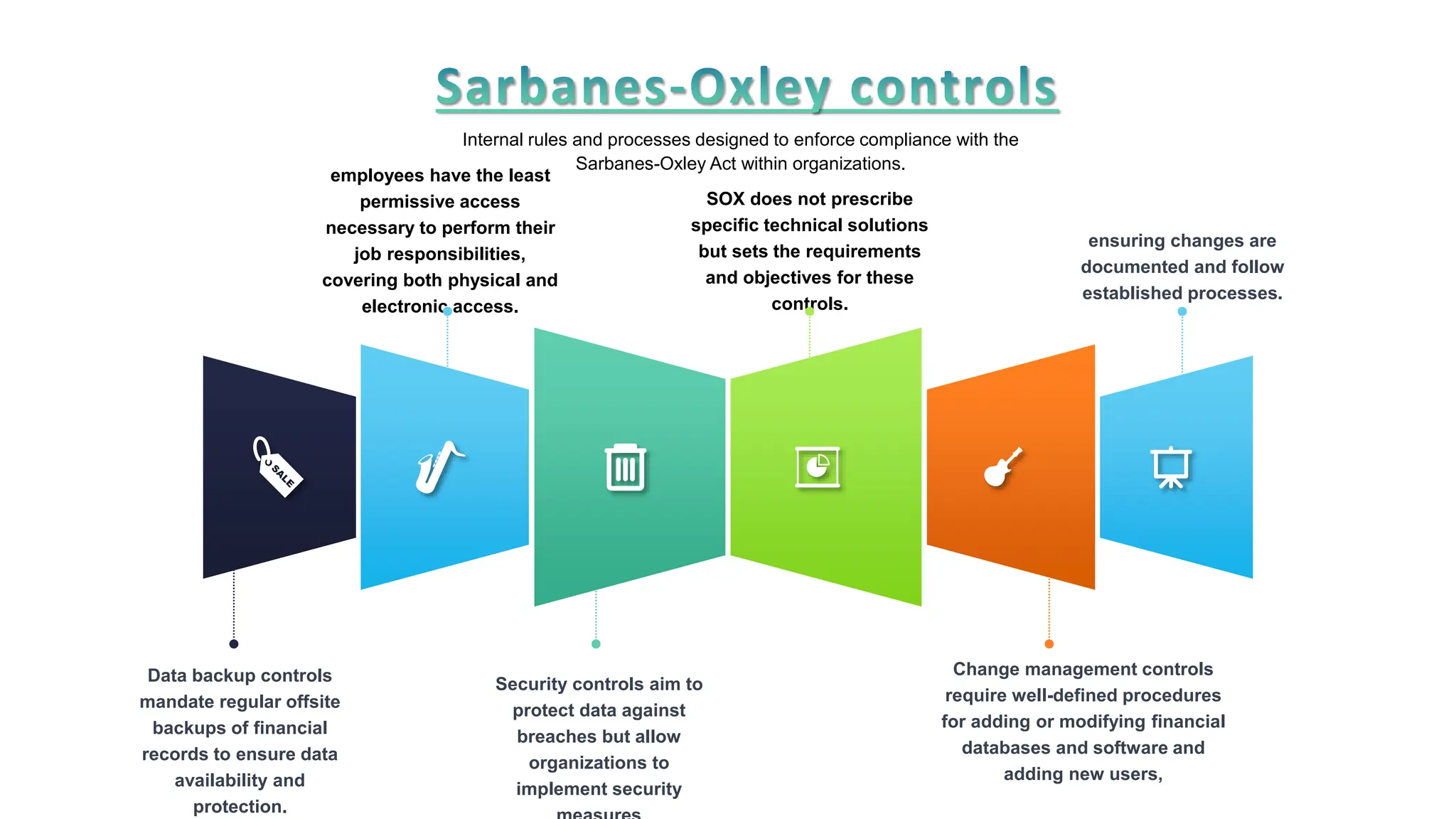 Sarbanes-Oxley controls

Internal rules and processes designed to enforce compliance with the Sarbanes-Oxley Act within organizations.

employees have the least permissive access necessary to perform their job responsibilities, covering both physical and electronic access.

SOX does not prescribe specific technical solutions but sets the requirements and objectives for these controls.

ensuring changes are documented and follow established processes.

SALE

Data backup controls mandate regular offsite backups of financial records to ensure data availability and protection.

Security controls aim to protect data against breaches but allow organizations to implement security measures

Change management controls require well-defined procedures for adding or modifying financial databases and software and adding new users,